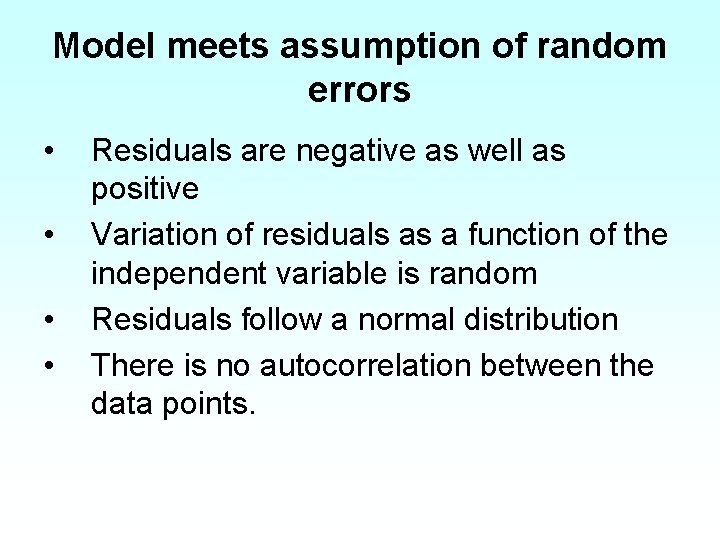 Model meets assumption of random errors

• Residuals are negative as well as positive
• Variation of residuals as a function of the independent variable is random
• Residuals follow a normal distribution
• There is no autocorrelation between the data points.